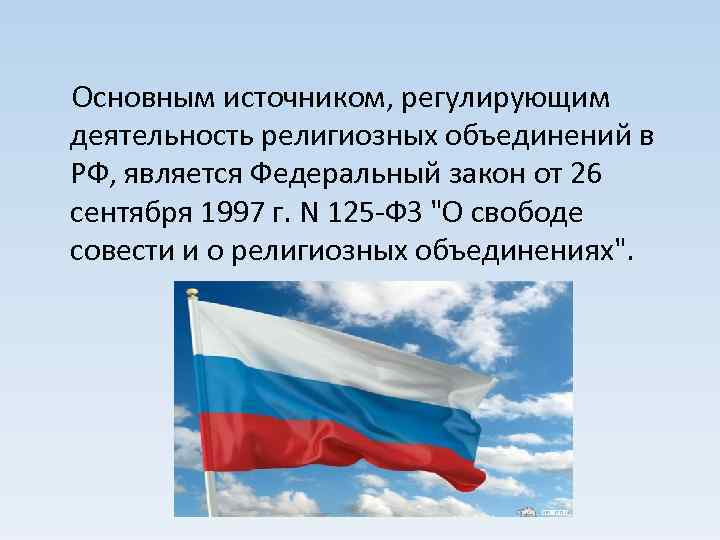 Основным источником, регулирующим деятельность религиозных объединений в РФ, является Федеральный закон от 26 сентября 1997 г. N 125-ФЗ "О свободе совести и о религиозных объединениях".